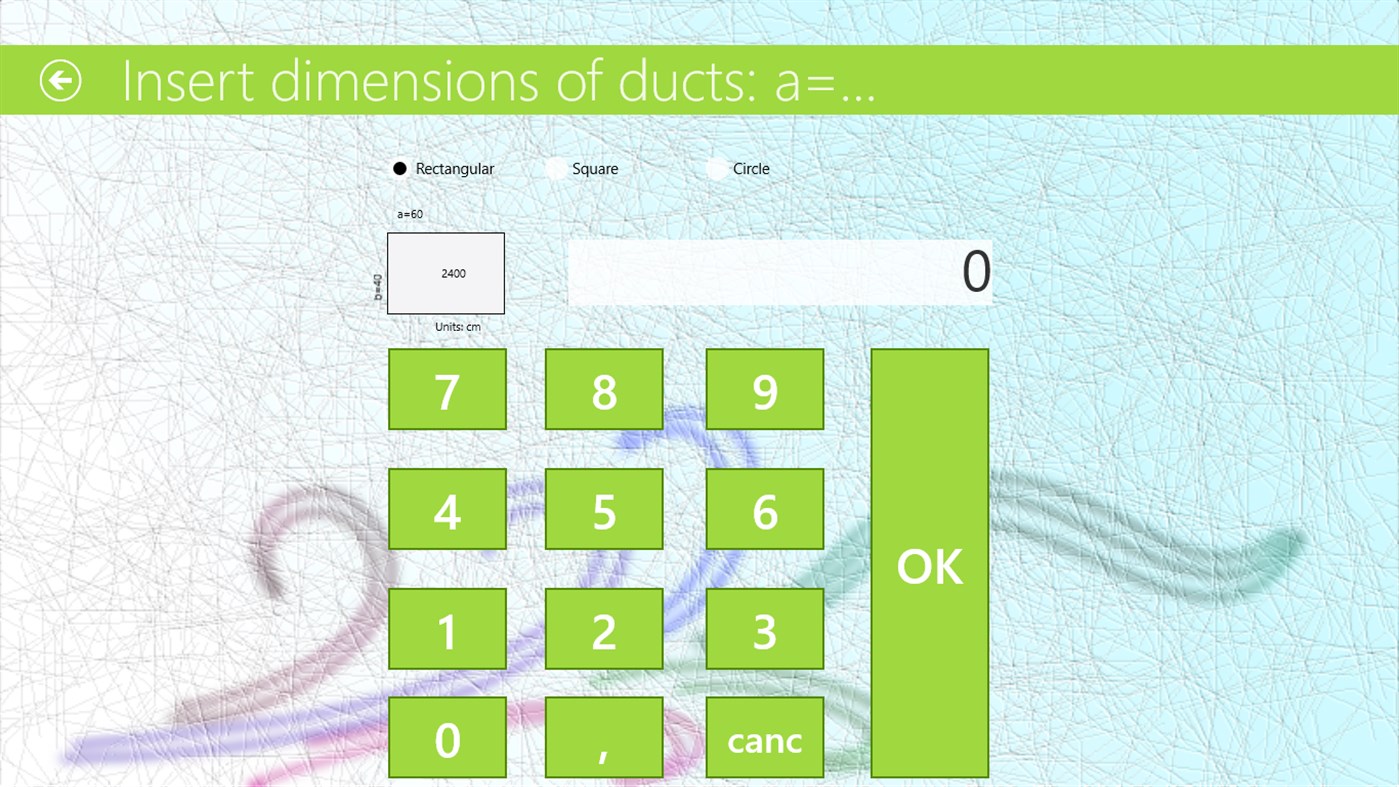 Insert dimensions of ducts: a=...

Rectangular Square Circle

a=60

b=40

2400

Units: cm

0

7 8 9

4 5 6

1 2 3

0 , canc

OK